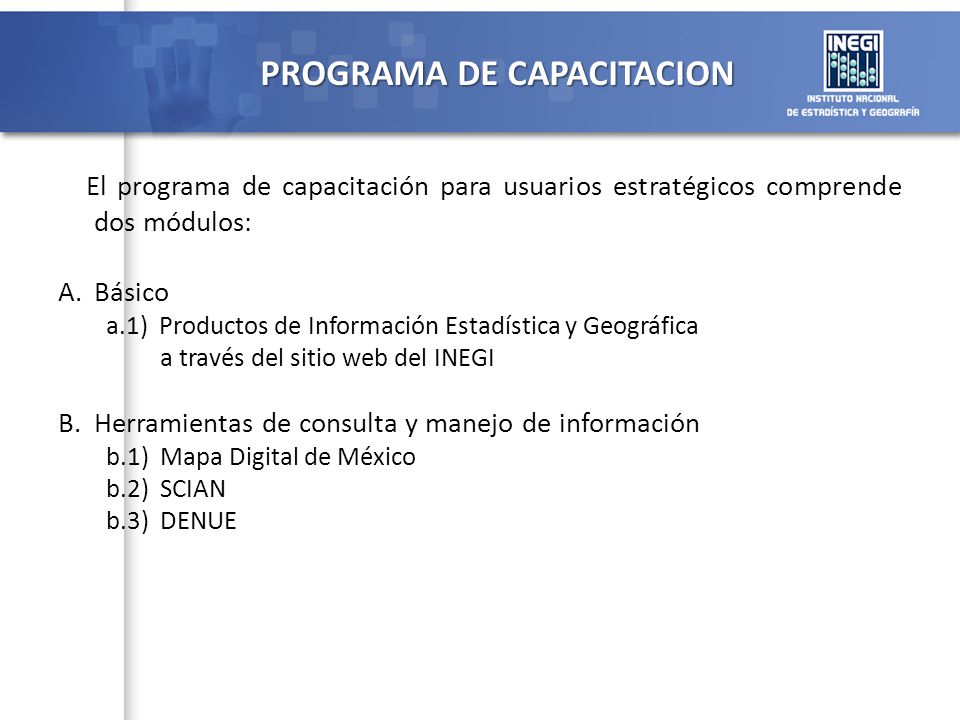 PROGRAMA DE CAPACITACION

INEGI
INSTITUTO NACIONAL DE ESTADÍSTICA Y GEOGRAFÍA

El programa de capacitación para usuarios estratégicos comprende dos módulos:

A. Básico
a.1) Productos de Información Estadística y Geográfica a través del sitio web del INEGI

B. Herramientas de consulta y manejo de información
b.1) Mapa Digital de México
b.2) SCIAN
b.3) DENUE